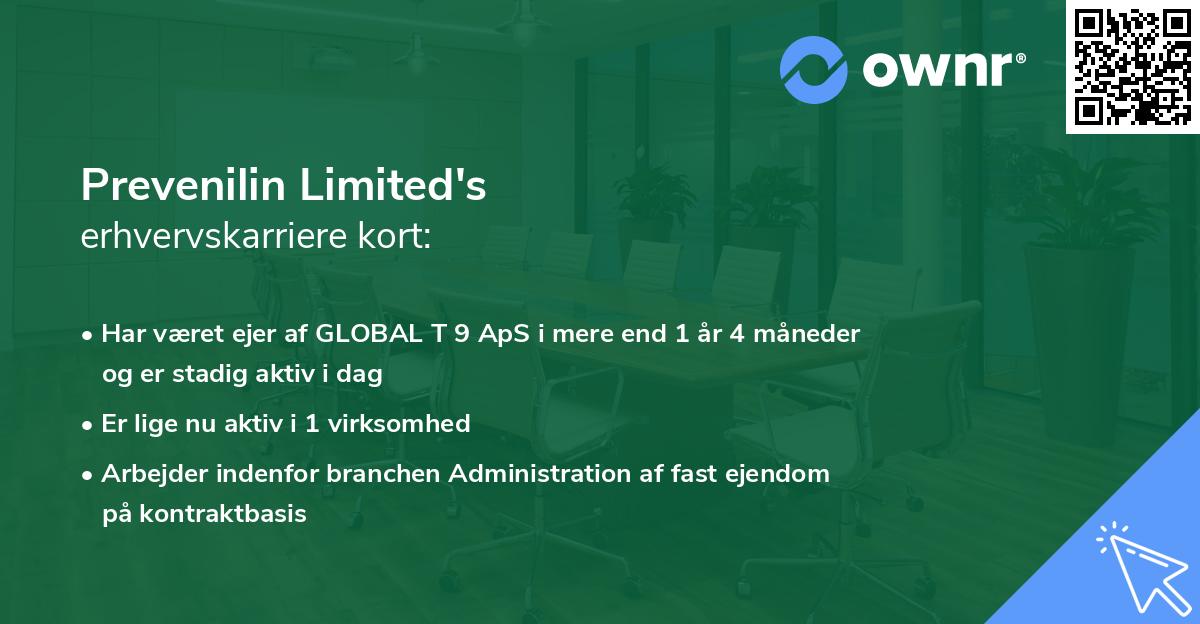 ownr®

Prevenilin Limited's
erhvervskarriere kort:

• Har været ejer af GLOBAL T 9 ApS i mere end 1 år 4 måneder og er stadig aktiv i dag

• Er lige nu aktiv i 1 virksomhed

• Arbejder indenfor branchen Administration af fast ejendom på kontraktbasis